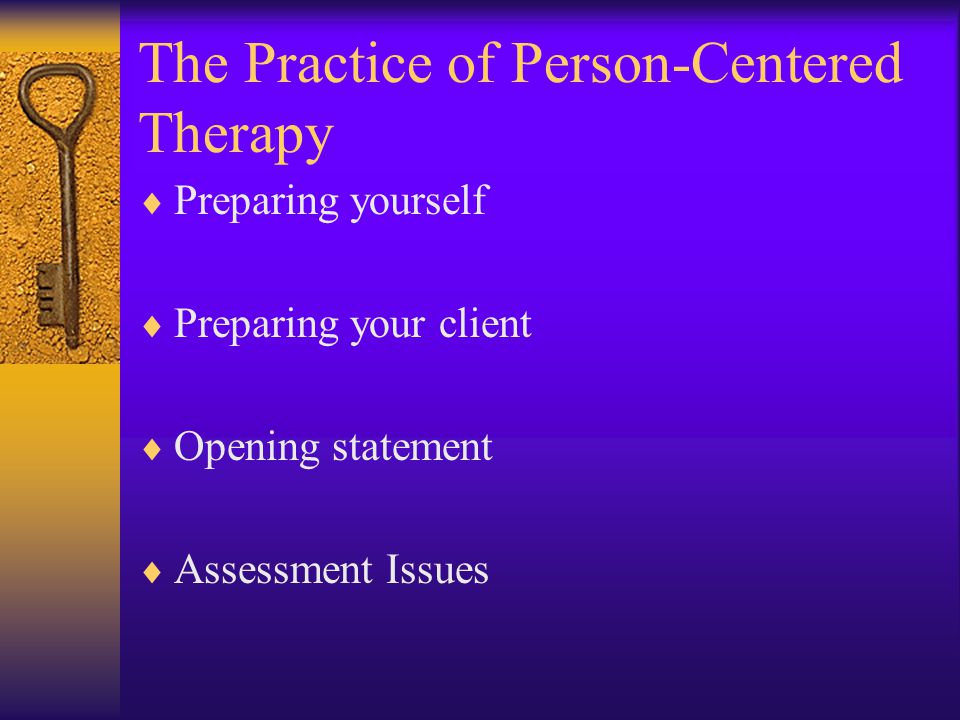 The Practice of Person-Centered Therapy

♦ Preparing yourself

♦ Preparing your client

♦ Opening statement

♦ Assessment Issues